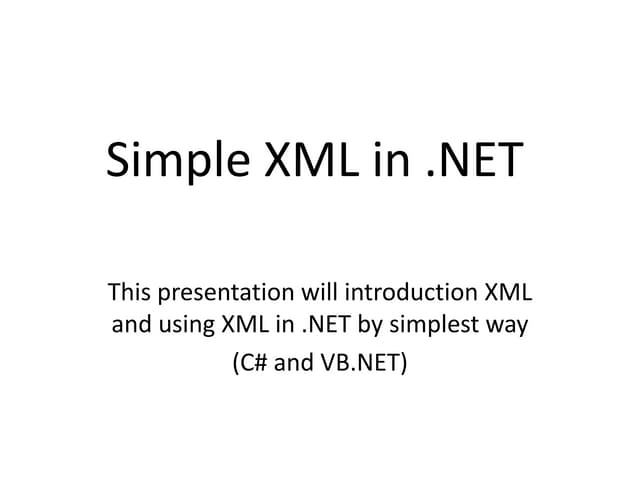 Simple XML in .NET

This presentation will introduction XML and using XML in .NET by simplest way

(C# and VB.NET)